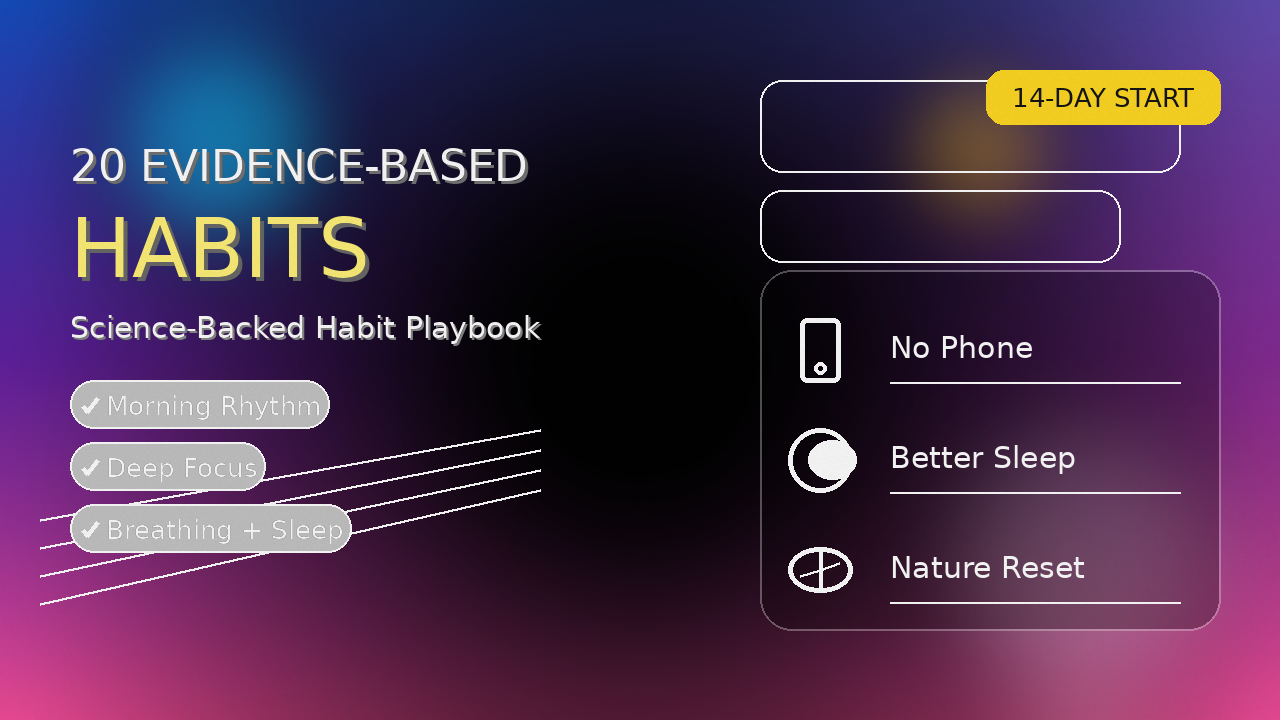 20 EVIDENCE-BASED
HABITS
Science-Backed Habit Playbook

✔ Morning Rhythm
✔ Deep Focus
✔ Breathing + Sleep

14-DAY START

No Phone
Better Sleep
Nature Reset